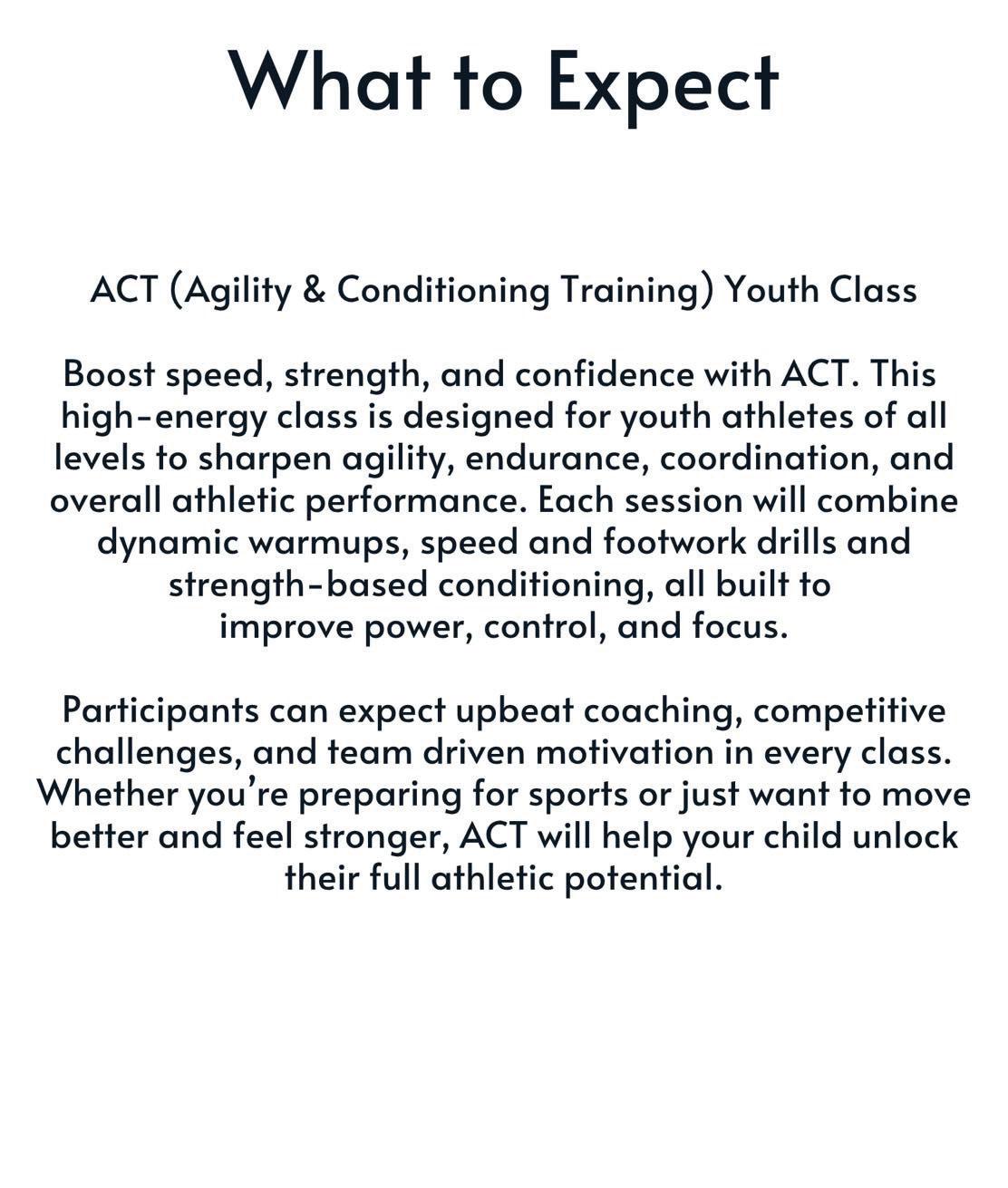 What to Expect

ACT (Agility & Conditioning Training) Youth Class

Boost speed, strength, and confidence with ACT. This high-energy class is designed for youth athletes of all levels to sharpen agility, endurance, coordination, and overall athletic performance. Each session will combine dynamic warmups, speed and footwork drills and strength-based conditioning, all built to improve power, control, and focus.

Participants can expect upbeat coaching, competitive challenges, and team driven motivation in every class. Whether you're preparing for sports or just want to move better and feel stronger, ACT will help your child unlock their full athletic potential.